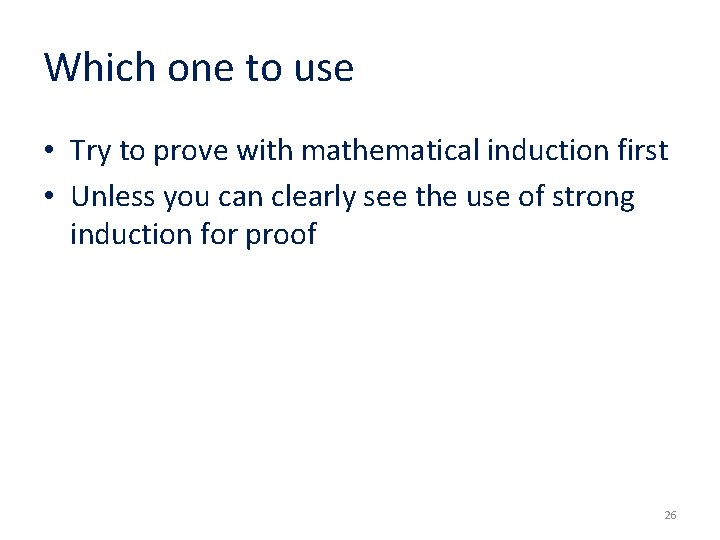 Which one to use

• Try to prove with mathematical induction first
• Unless you can clearly see the use of strong induction for proof

26